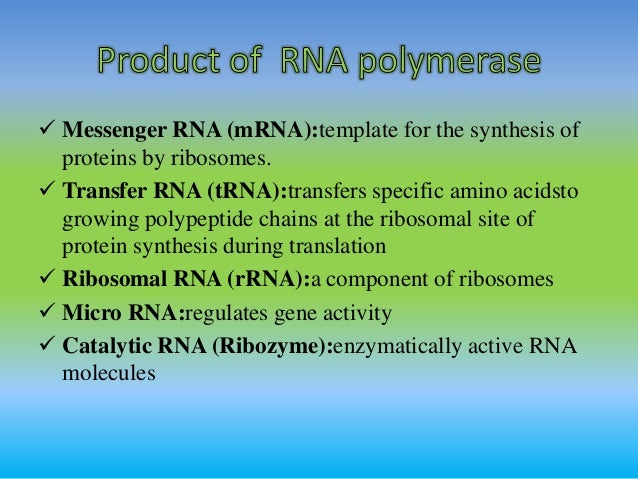 Product of  RNA polymerase

✓ Messenger RNA (mRNA):template for the synthesis of proteins by ribosomes.

✓ Transfer RNA (tRNA):transfers specific amino acidsto growing polypeptide chains at the ribosomal site of protein synthesis during translation

✓ Ribosomal RNA (rRNA):a component of ribosomes

✓ Micro RNA:regulates gene activity

✓ Catalytic RNA (Ribozyme):enzymatically active RNA molecules